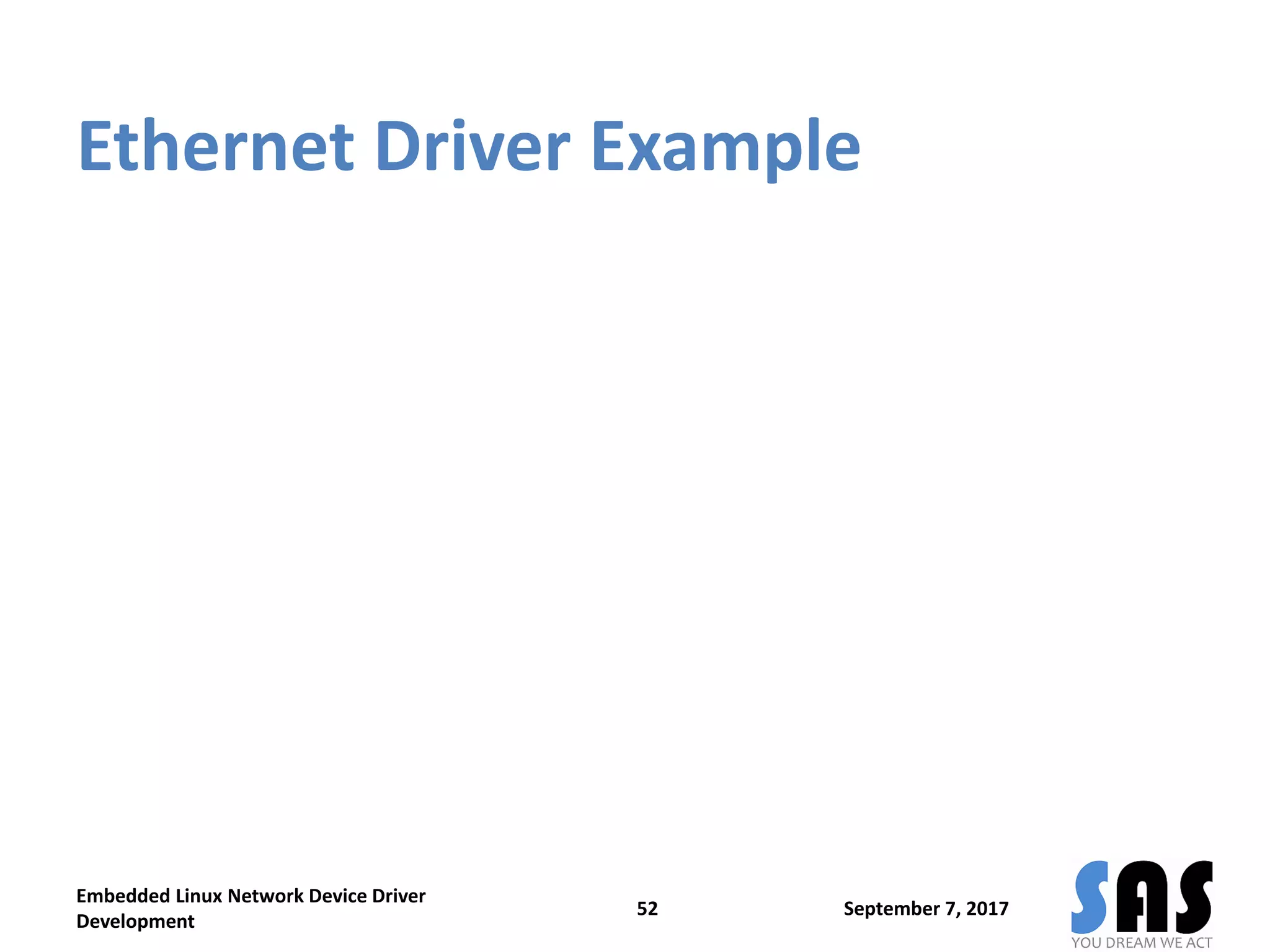 Ethernet Driver Example

Embedded Linux Network Device Driver Development

52

September 7, 2017

SAS
YOU DREAM WE ACT